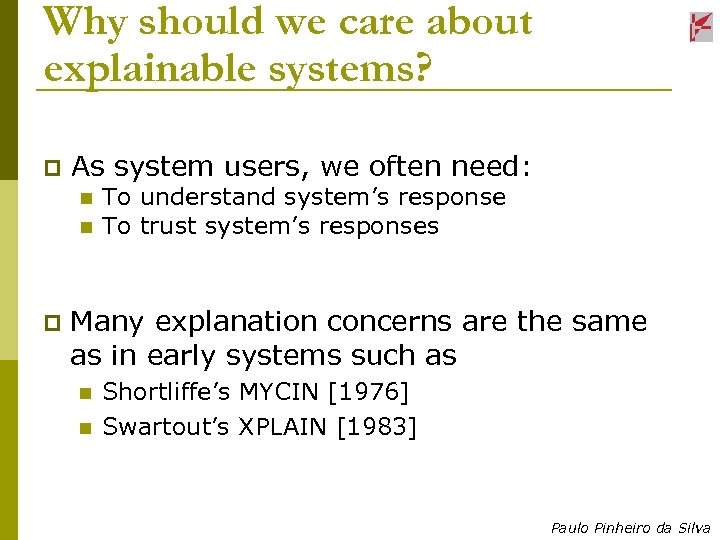 Why should we care about explainable systems?

As system users, we often need:

To understand system's response

To trust system's responses

Many explanation concerns are the same as in early systems such as

Shortliffe's MYCIN [1976]

Swartout's XPLAIN [1983]

Paulo Pinheiro da Silva